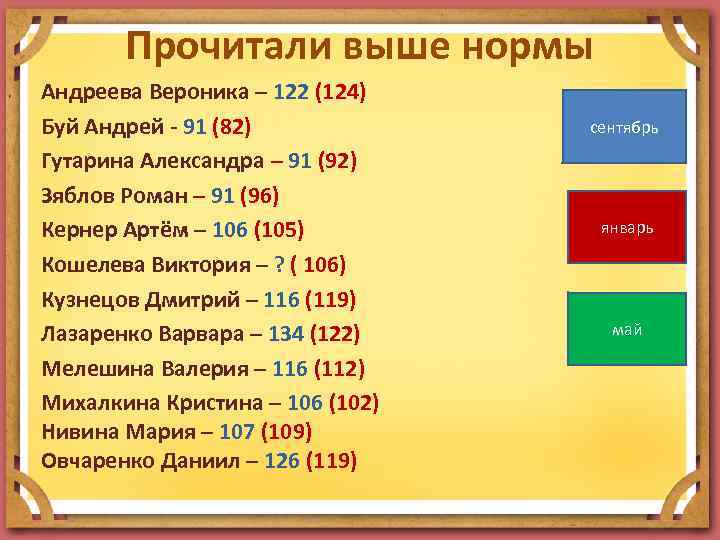 Прочитали выше нормы

Андреева Вероника – 122 (124)
Буй Андрей - 91 (82)
Гутарина Александра – 91 (92)
Зяблов Роман – 91 (96)
Кернер Артём – 106 (105)
Кошелева Виктория – ? ( 106)
Кузнецов Дмитрий – 116 (119)
Лазаренко Варвара – 134 (122)
Мелешина Валерия – 116 (112)
Михалкина Кристина – 106 (102)
Нивина Мария – 107 (109)
Овчаренко Даниил – 126 (119)

сентябрь

январь

май